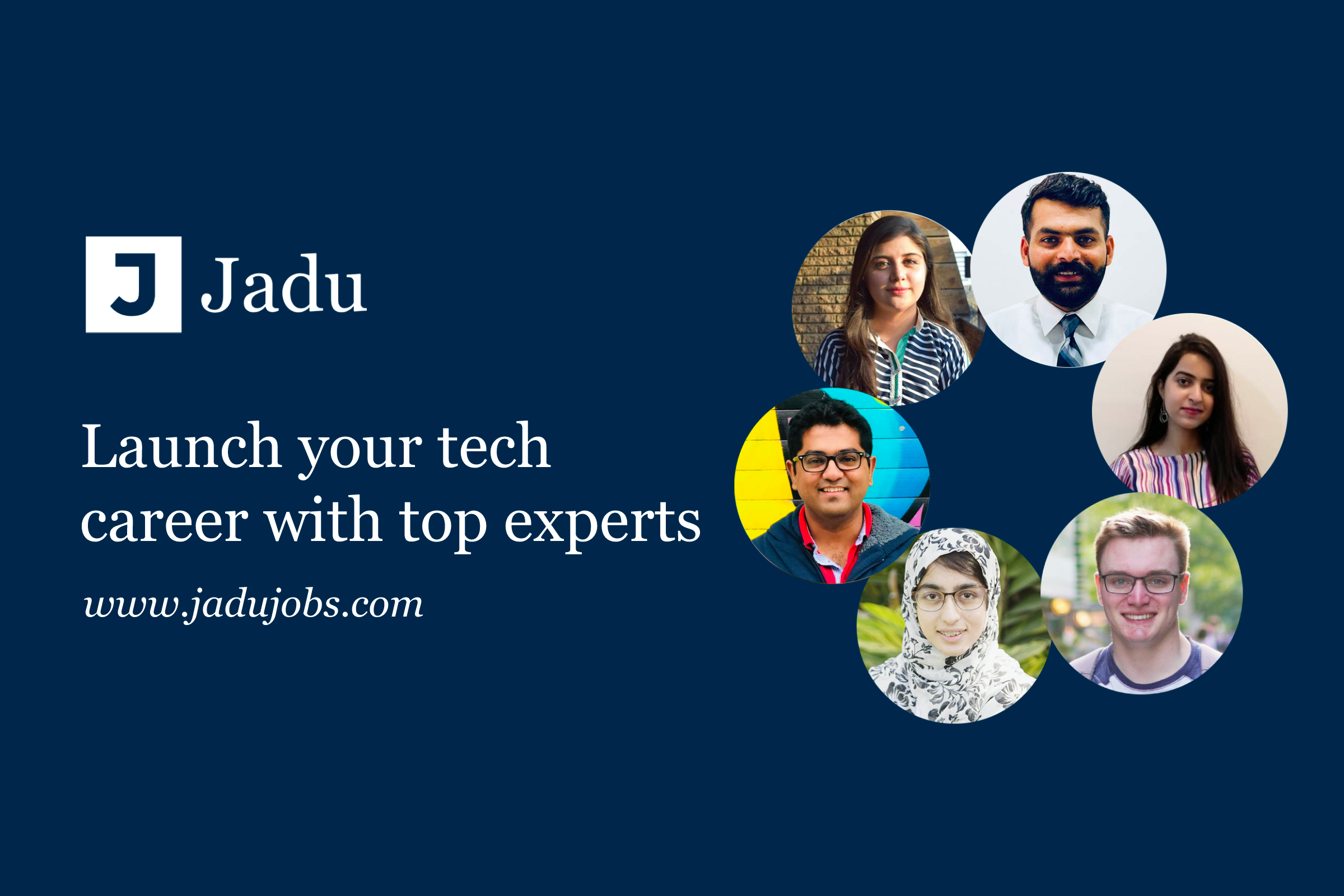 J Jadu

Launch your tech career with top experts

www.jadujobs.com